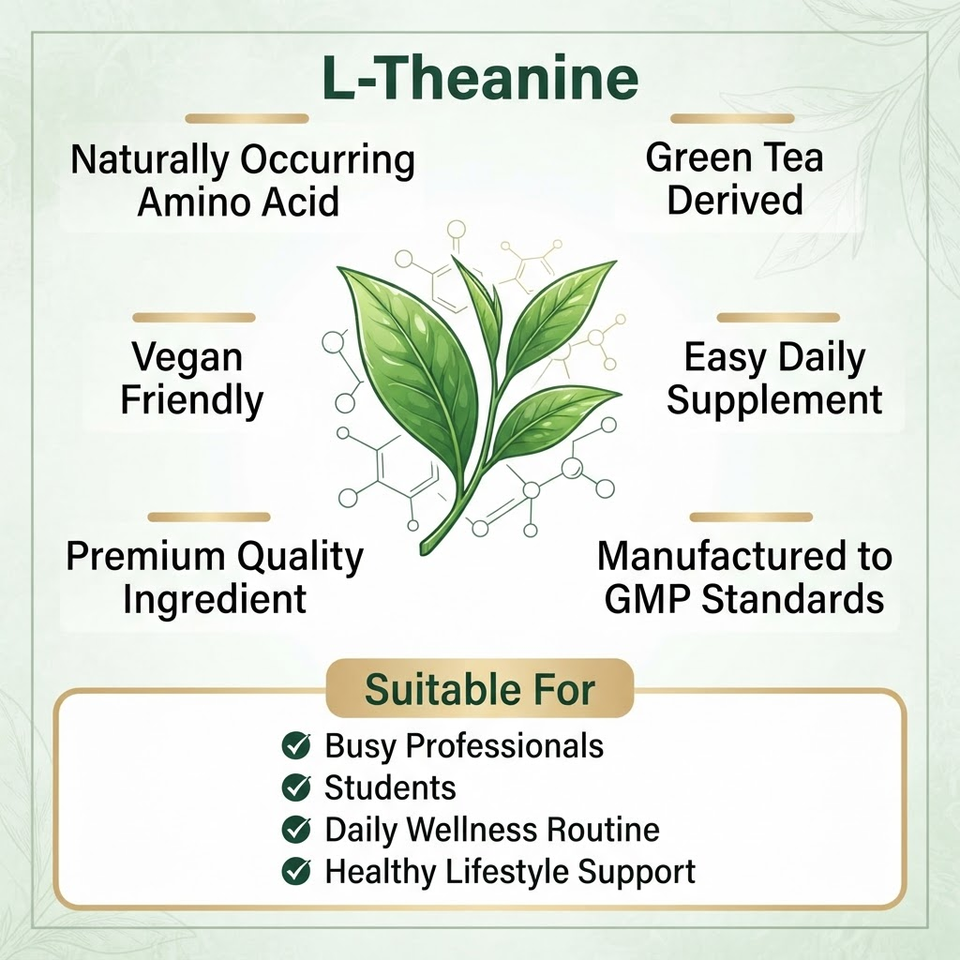 L-Theanine

Naturally Occurring Amino Acid

Green Tea Derived

Vegan Friendly

Easy Daily Supplement

Premium Quality Ingredient

Manufactured to GMP Standards

Suitable For

Busy Professionals
Students
Daily Wellness Routine
Healthy Lifestyle Support